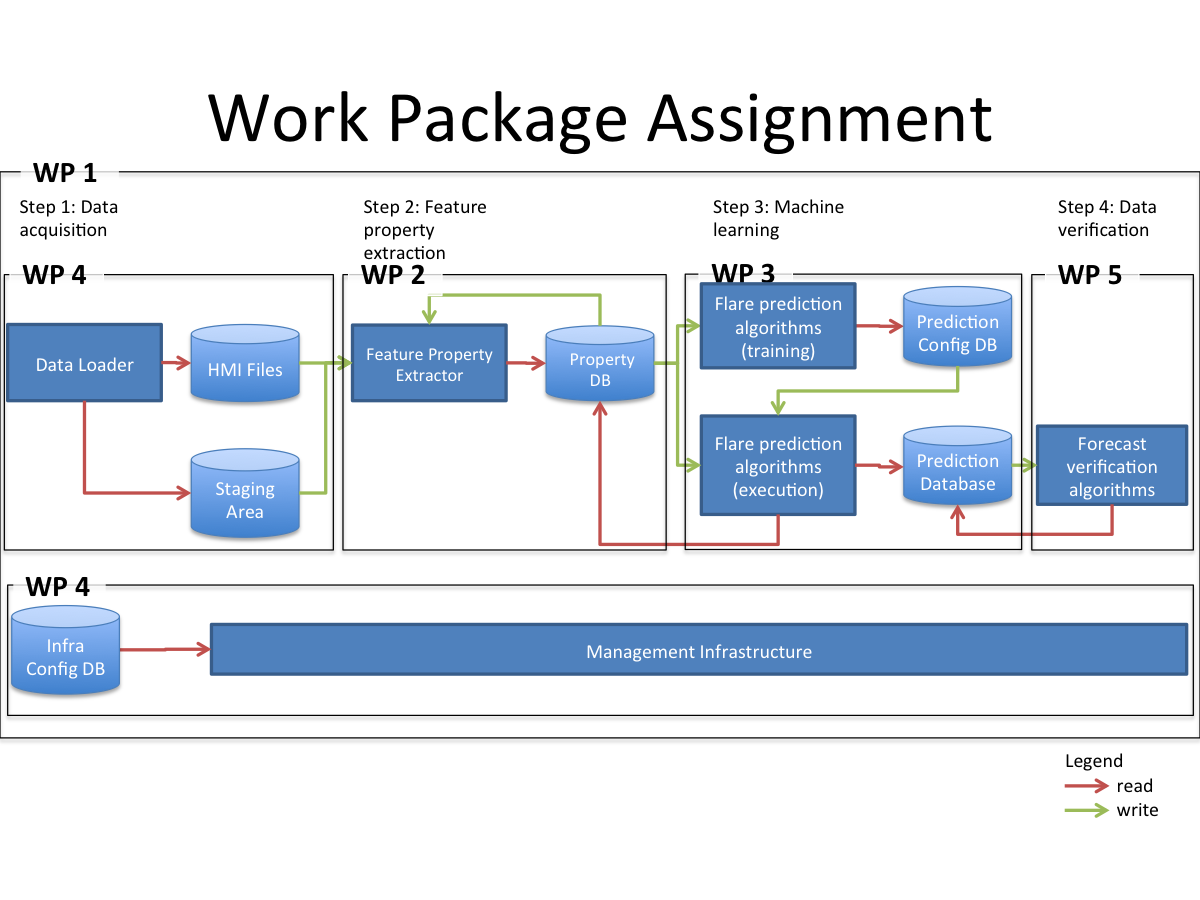 Work Package Assignment

WP 1

Step 1: Data acquisition

Step 2: Feature property extraction

Step 3: Machine learning

Step 4: Data verification

WP 4

Data Loader

HMI Files

Staging Area

WP 2

Feature Property Extractor

Property DB

WP 3

Flare prediction algorithms (training)

Prediction Config DB

Flare prediction algorithms (execution)

Prediction Database

WP 5

Forecast verification algorithms

WP 4

Infra Config DB

Management Infrastructure

Legend
read
write